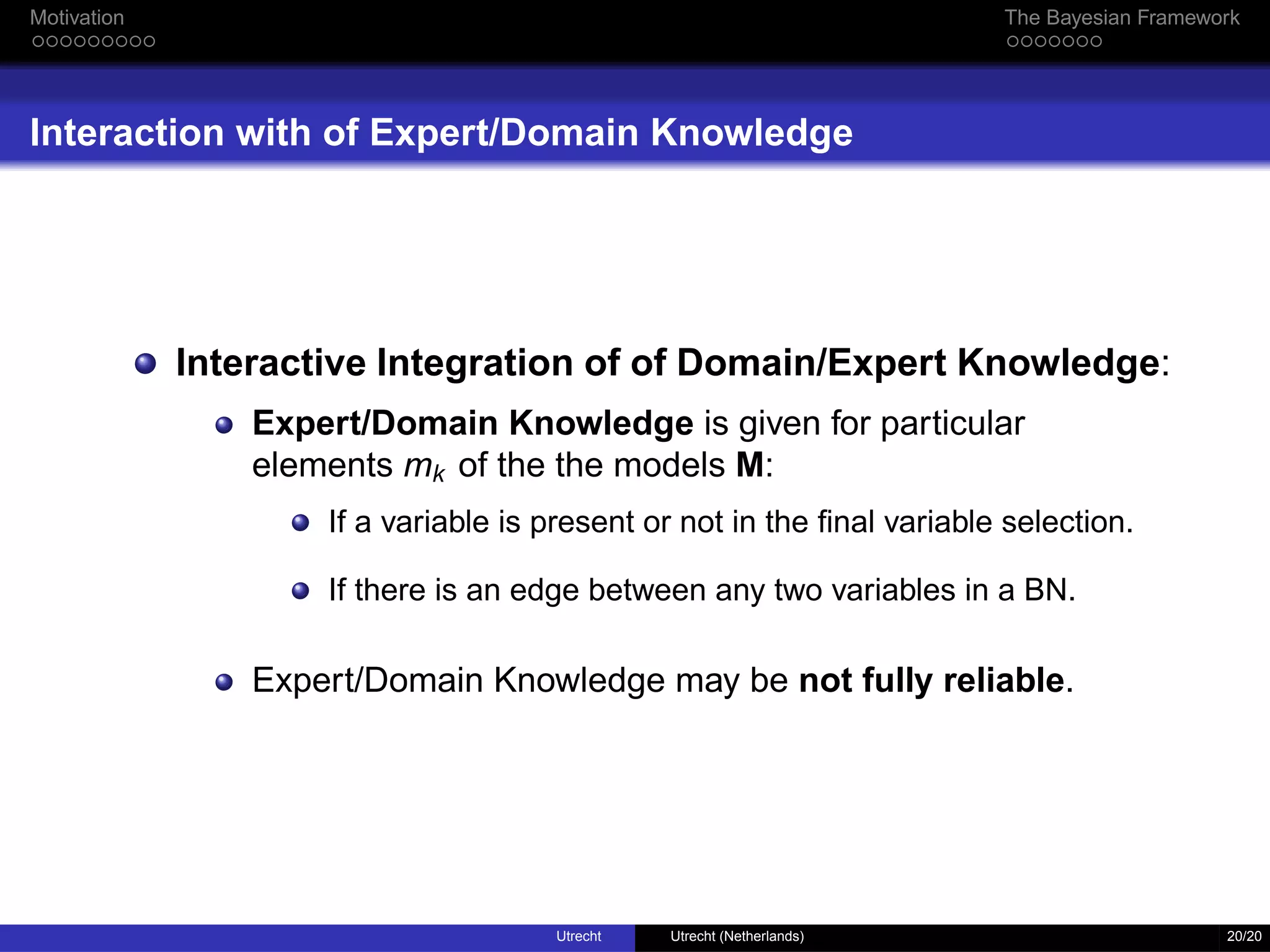 Motivation

The Bayesian Framework

Interaction with of Expert/Domain Knowledge

Interactive Integration of of Domain/Expert Knowledge:

Expert/Domain Knowledge is given for particular elements $m_k$ of the the models $\mathbf{M}$:

If a variable is present or not in the final variable selection.

If there is an edge between any two variables in a BN.

Expert/Domain Knowledge may be not fully reliable.

Utrecht

Utrecht (Netherlands)

20/20